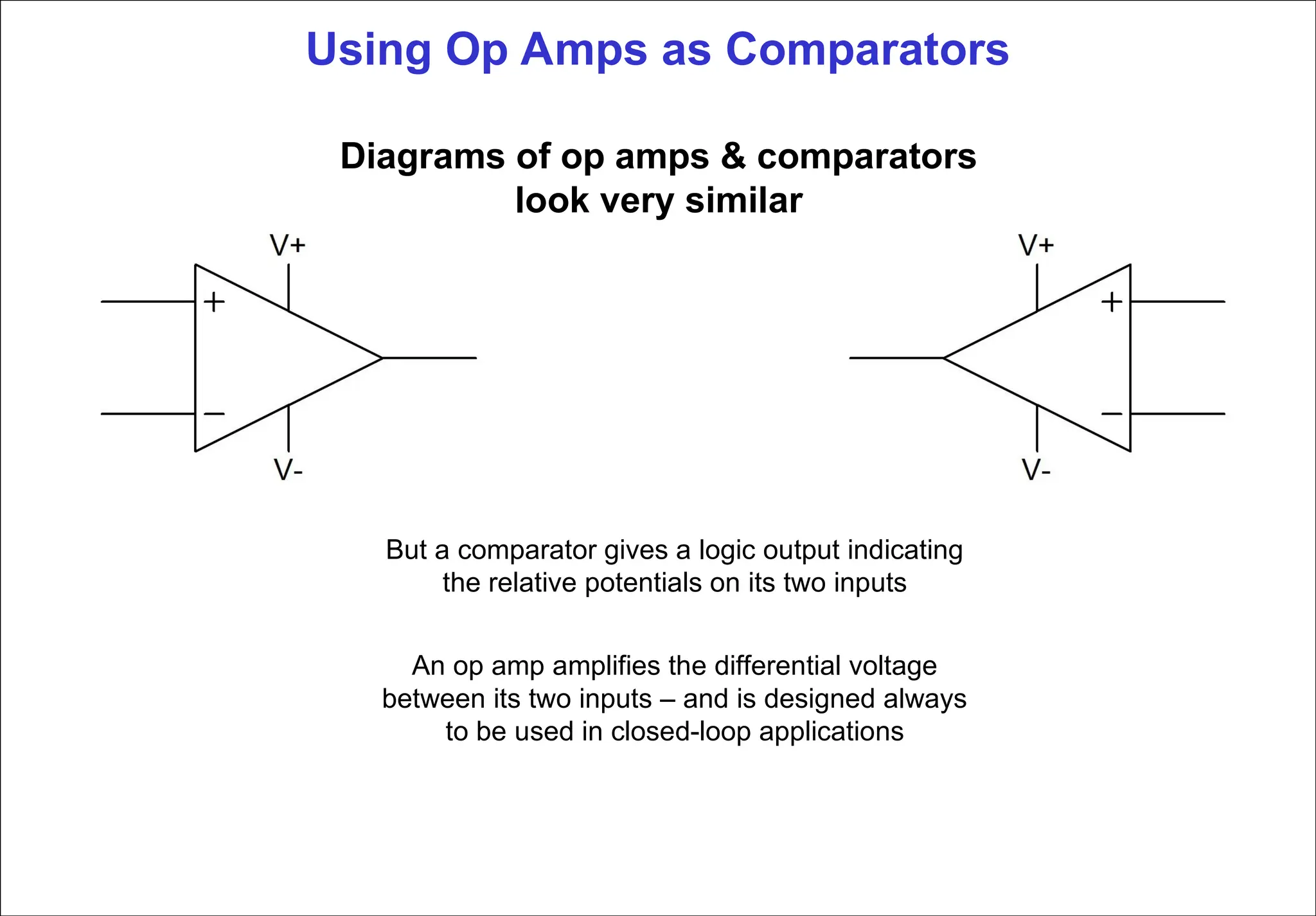 Using Op Amps as Comparators

Diagrams of op amps & comparators look very similar

V+

+

−

V-

V+

+

−

V-

But a comparator gives a logic output indicating the relative potentials on its two inputs

An op amp amplifies the differential voltage between its two inputs – and is designed always to be used in closed-loop applications